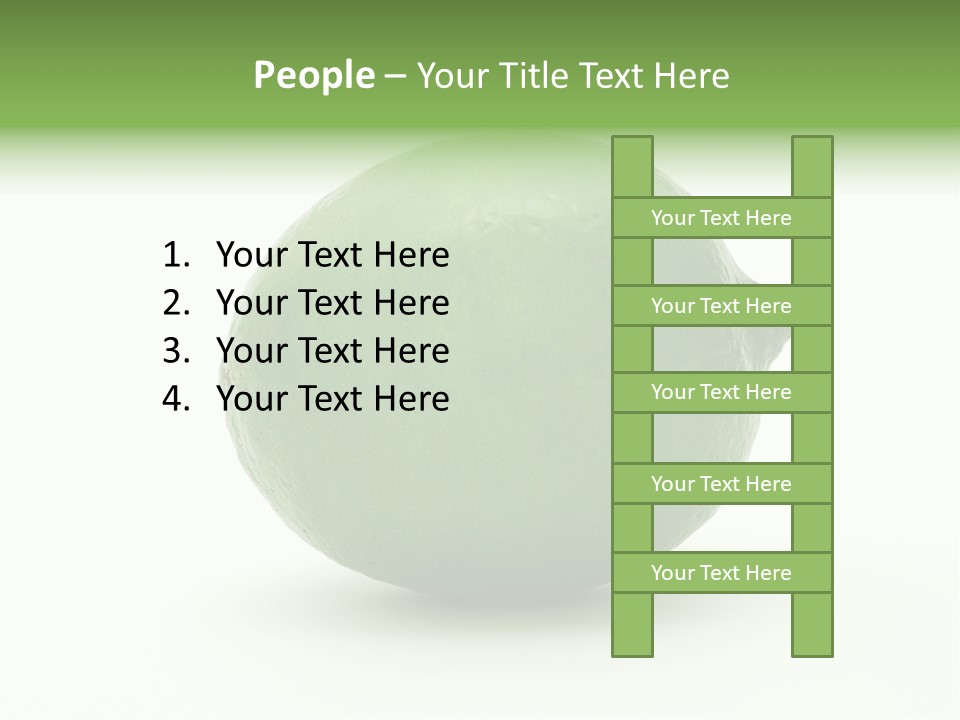 People – Your Title Text Here

1. Your Text Here
2. Your Text Here
3. Your Text Here
4. Your Text Here

Your Text Here

Your Text Here

Your Text Here

Your Text Here

Your Text Here